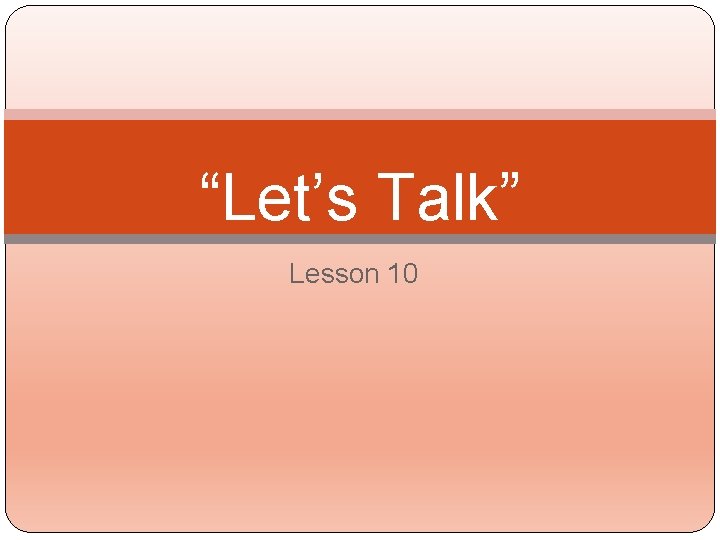 “Let’s Talk”

Lesson 10